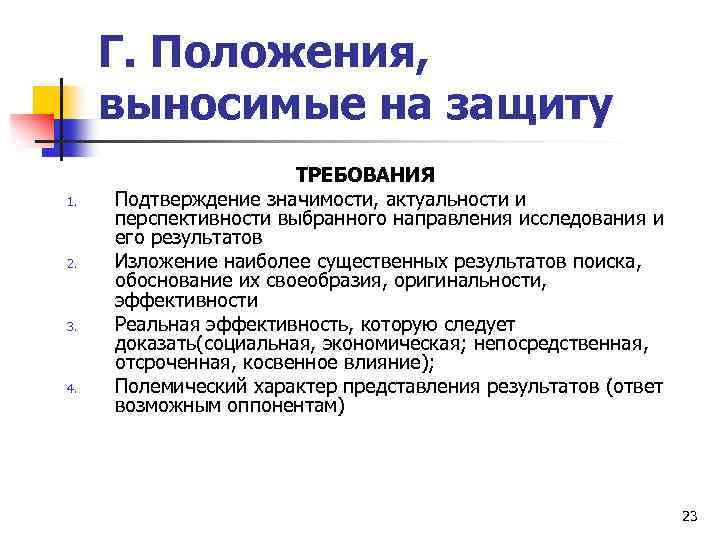 Г. Положения, выносимые на защиту

ТРЕБОВАНИЯ

1. Подтверждение значимости, актуальности и перспективности выбранного направления исследования и его результатов
2. Изложение наиболее существенных результатов поиска, обоснование их своеобразия, оригинальности, эффективности
3. Реальная эффективность, которую следует доказать(социальная, экономическая; непосредственная, отсроченная, косвенное влияние);
4. Полемический характер представления результатов (ответ возможным оппонентам)

23